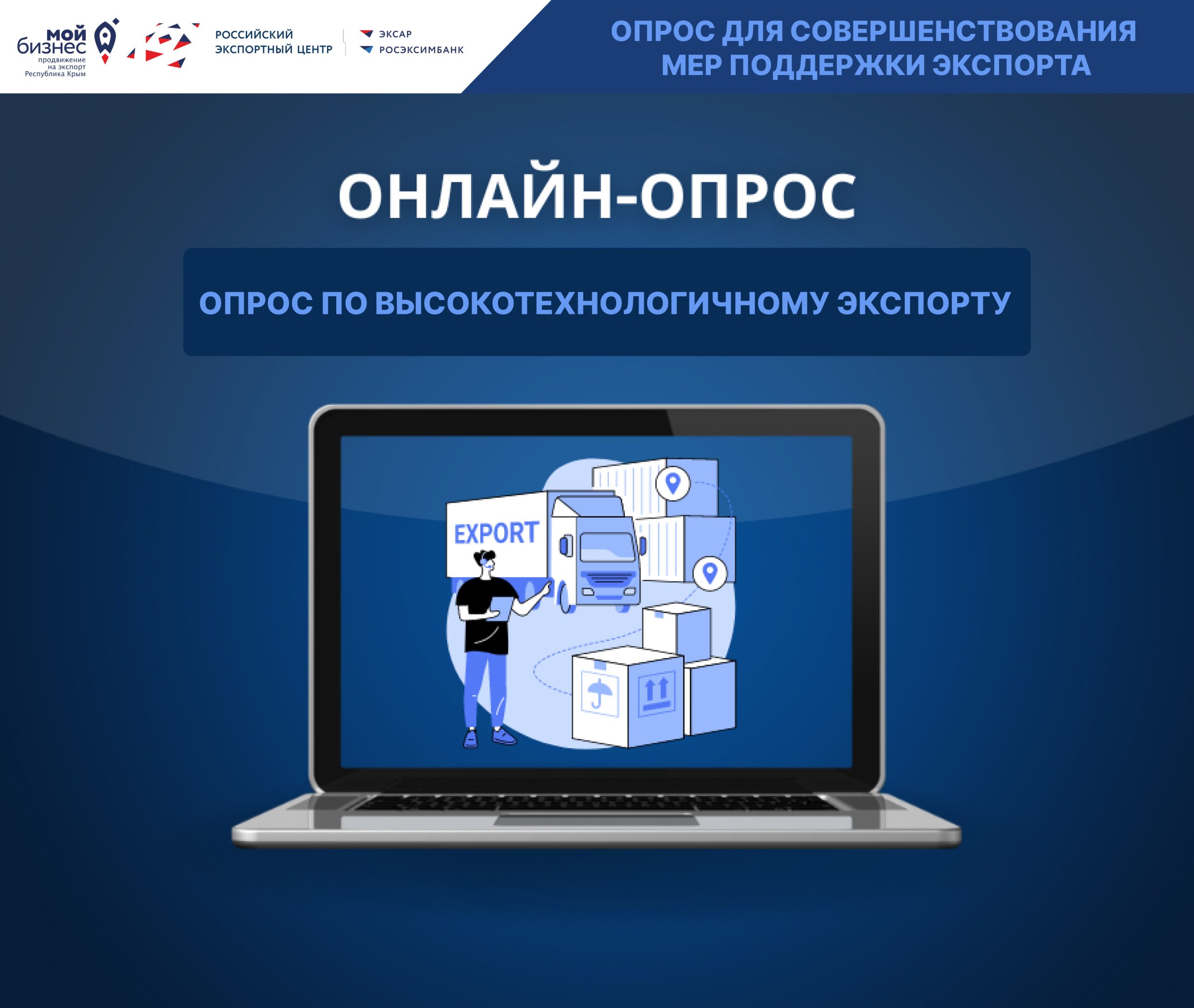 мой бизнес
продвижение на экспорт
Республика Крым

РОССИЙСКИЙ ЭКСПОРТНЫЙ ЦЕНТР

ЭКСАР
РОСЭКСИМБАНК

ОПРОС ДЛЯ СОВЕРШЕНСТВОВАНИЯ МЕР ПОДДЕРЖКИ ЭКСПОРТА

ОНЛАЙН-ОПРОС

ОПРОС ПО ВЫСОКОТЕХНОЛОГИЧНОМУ ЭКСПОРТУ

EXPORT